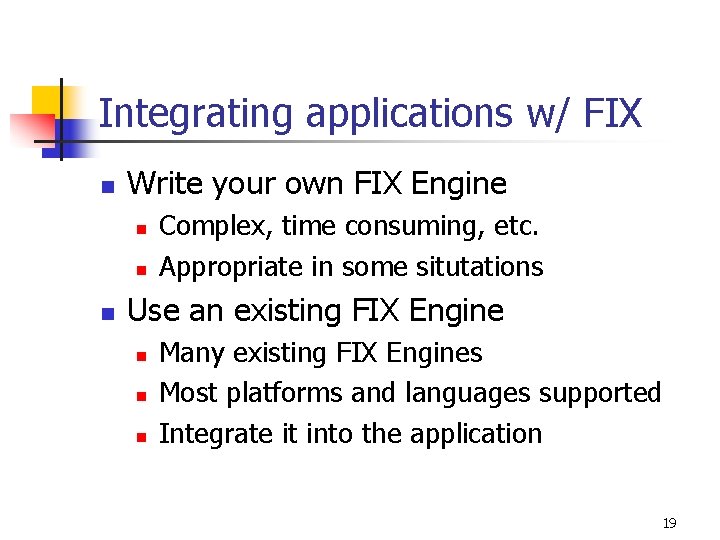 Integrating applications w/ FIX

- Write your own FIX Engine
  - Complex, time consuming, etc.
  - Appropriate in some situtations
- Use an existing FIX Engine
  - Many existing FIX Engines
  - Most platforms and languages supported
  - Integrate it into the application

19